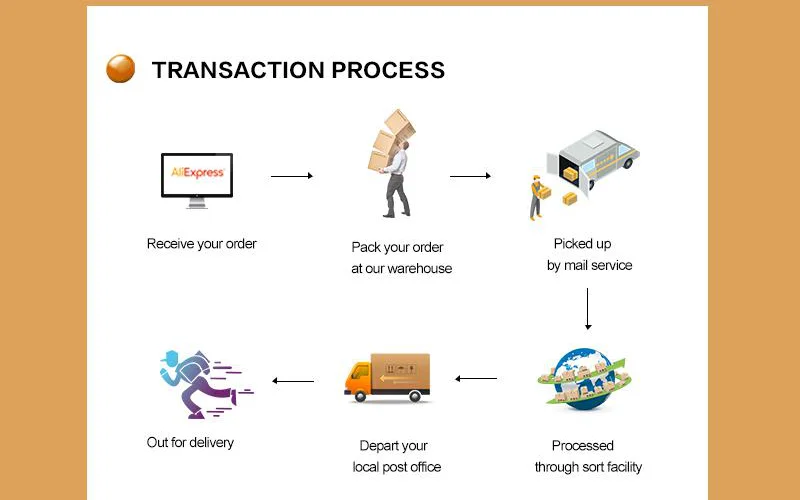 TRANSACTION PROCESS

AliExpress

Receive your order

Pack your order at our warehouse

Picked up by mail service

Processed through sort facility

Depart your local post office

Out for delivery